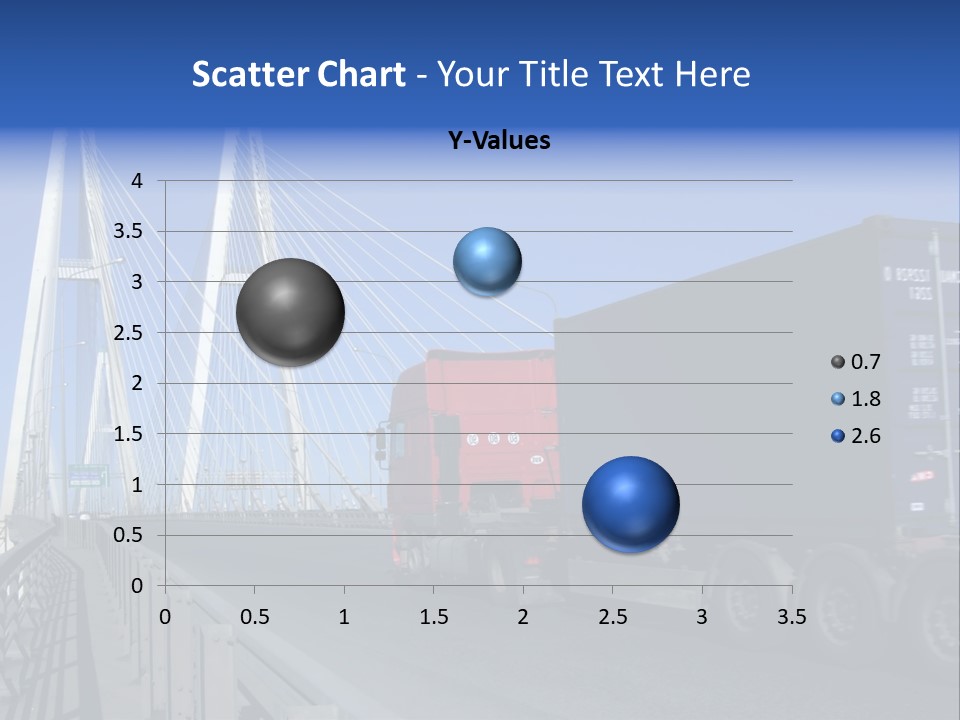 Scatter Chart - Your Title Text Here

Y-Values

4
3.5
3
2.5
2
1.5
1
0.5
0

0 0.5 1 1.5 2 2.5 3 3.5

0.7
1.8
2.6